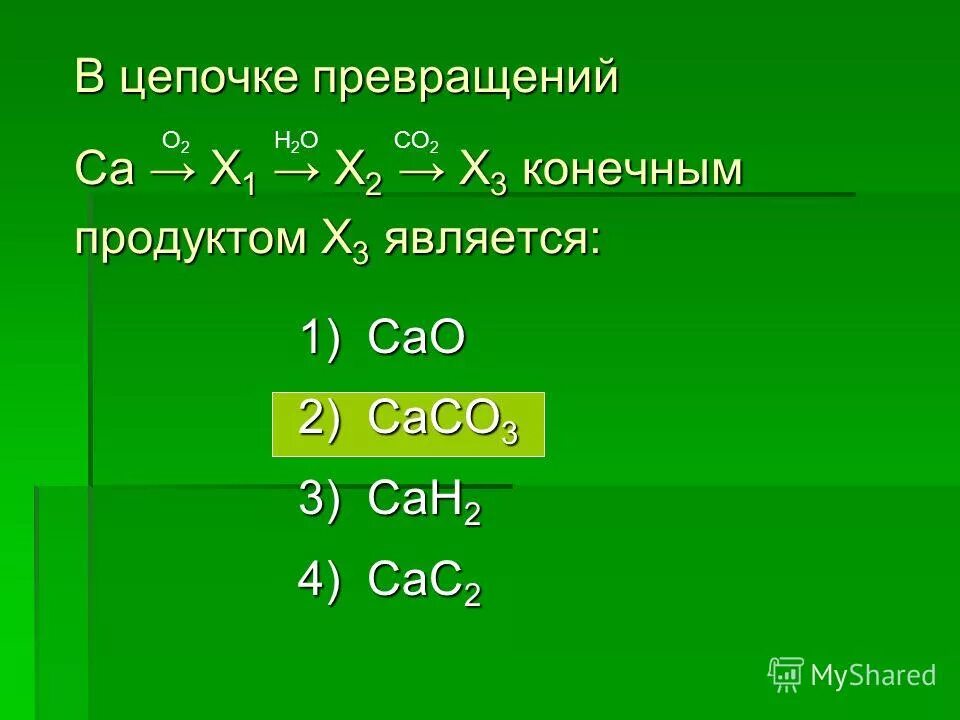 В цепочке превращений

$Ca \xrightarrow{O_2} X_1 \xrightarrow{H_2O} X_2 \xrightarrow{CO_2} X_3$ конечным продуктом $X_3$ является:

1) $CaO$

2) $CaCO_3$

3) $CaH_2$

4) $CaC_2$

MyShared